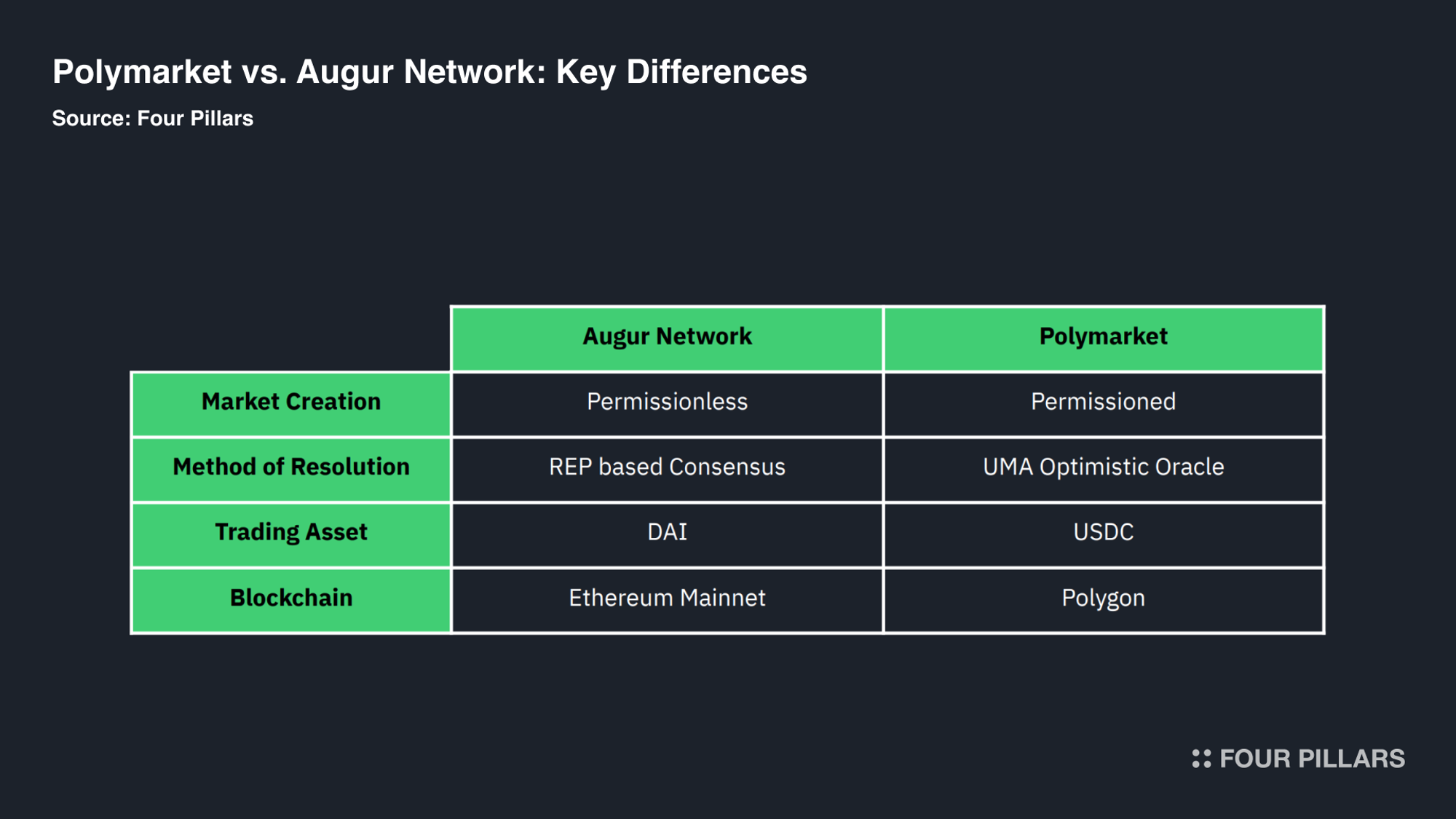 Polymarket vs. Augur Network: Key Differences

Source: Four Pillars

| | Augur Network | Polymarket |
|---|---|---|
| Market Creation | Permissionless | Permissioned |
| Method of Resolution | REP based Consensus | UMA Optimistic Oracle |
| Trading Asset | DAI | USDC |
| Blockchain | Ethereum Mainnet | Polygon |

FOUR PILLARS